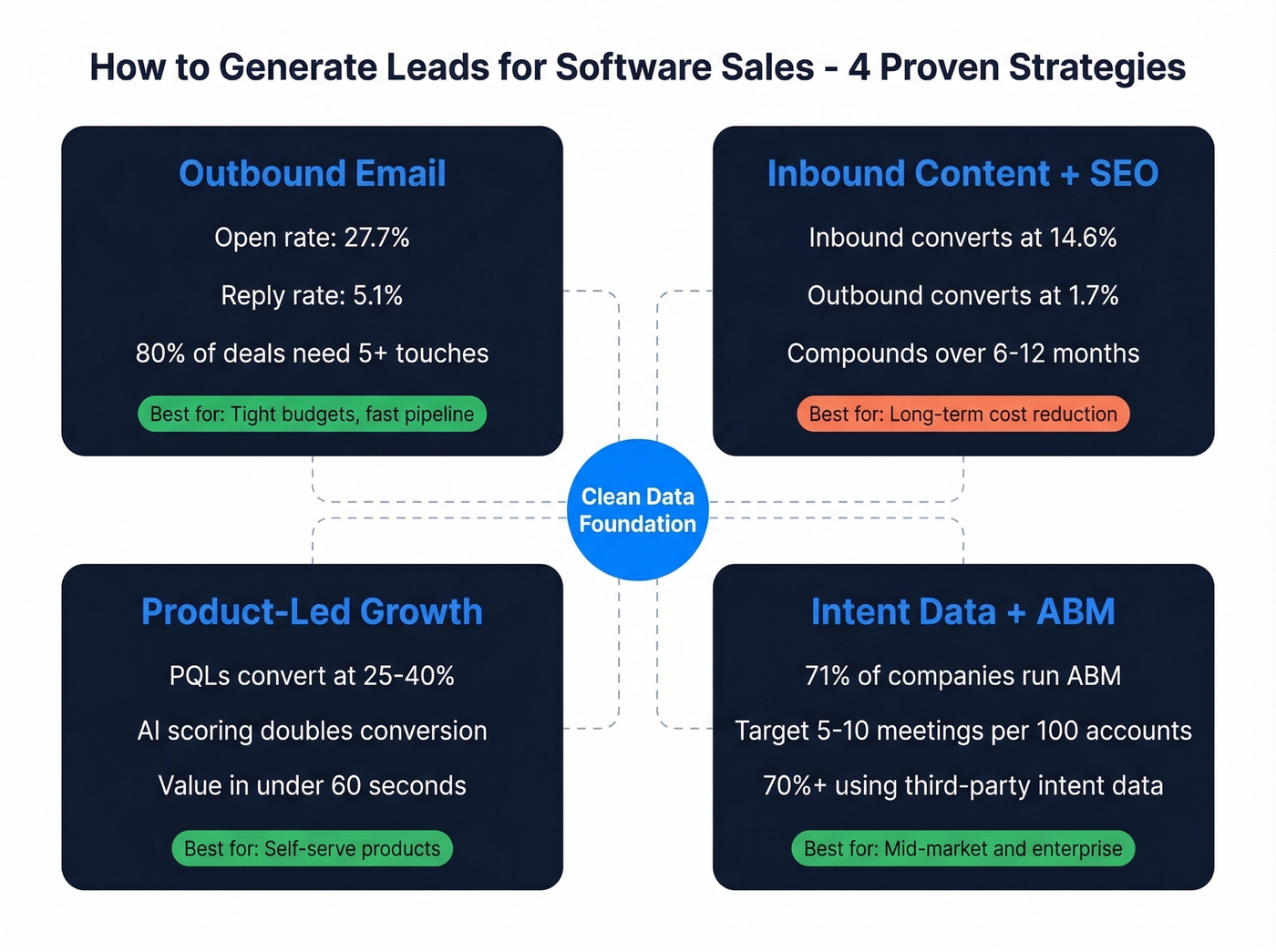 How to Generate Leads for Software Sales - 4 Proven Strategies

Outbound Email

Open rate: 27.7%

Reply rate: 5.1%

80% of deals need 5+ touches

Best for: Tight budgets, fast pipeline

Inbound Content + SEO

Inbound converts at 14.6%

Outbound converts at 1.7%

Compounds over 6-12 months

Best for: Long-term cost reduction

Clean Data Foundation

Product-Led Growth

PQLs convert at 25-40%

AI scoring doubles conversion

Value in under 60 seconds

Best for: Self-serve products

Intent Data + ABM

71% of companies run ABM

Target 5-10 meetings per 100 accounts

70%+ using third-party intent data

Best for: Mid-market and enterprise